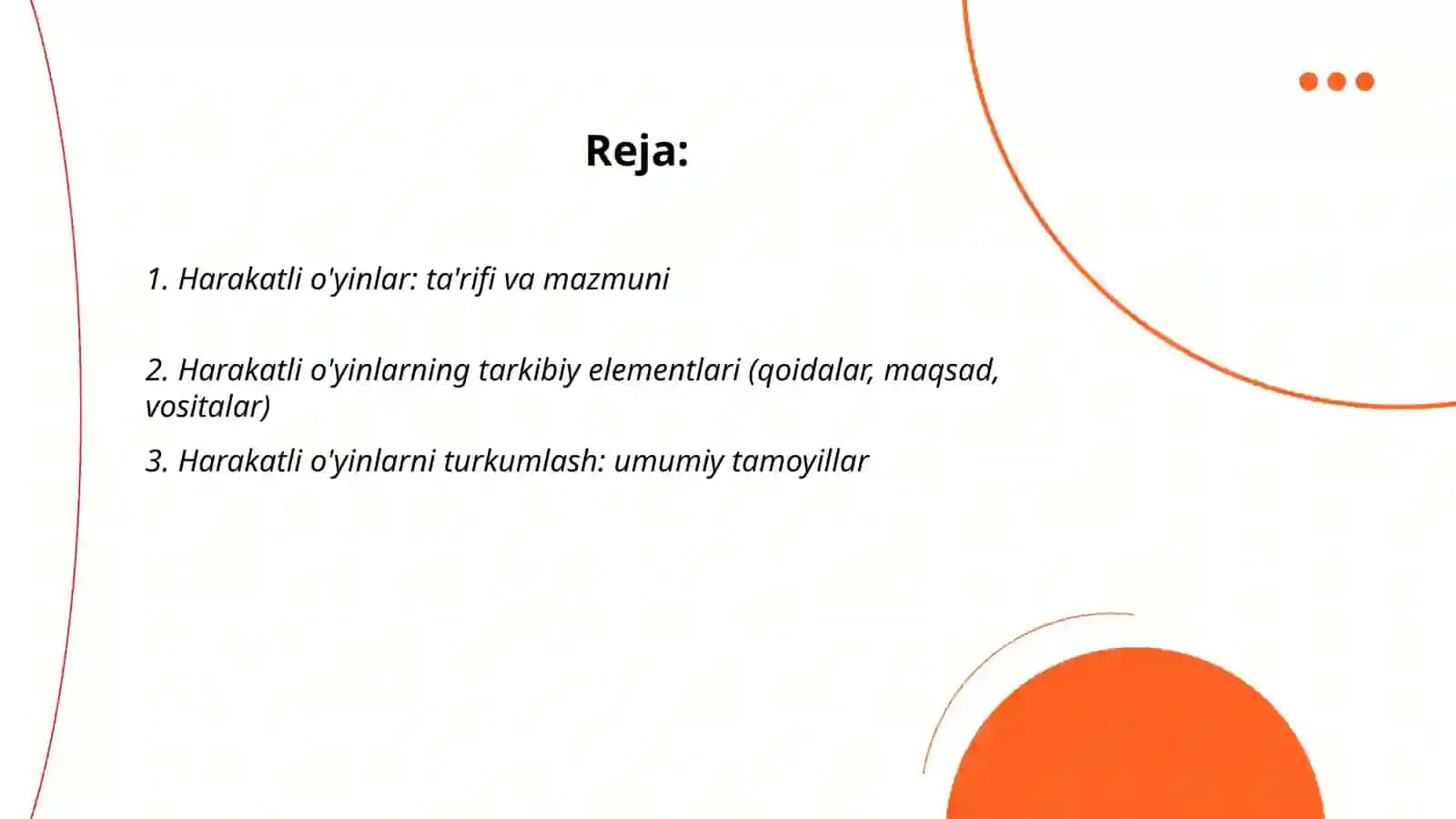 Reja:

1. Harakatli o'yinlar: ta'rifi va mazmuni

2. Harakatli o'yinlarning tarkibiy elementlari (qoidalar, maqsad, vositalar)

3. Harakatli o'yinlarni turkumlash: umumiy tamoyillar